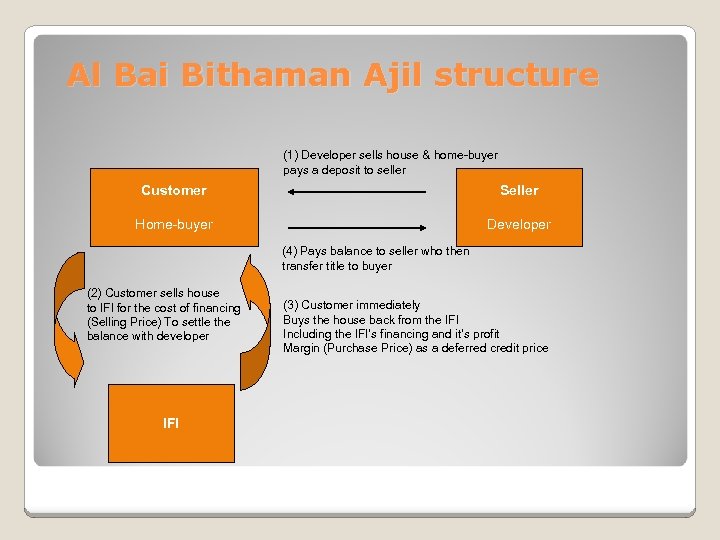 Al Bai Bithaman Ajil structure

(1) Developer sells house & home-buyer pays a deposit to seller

Customer

Home-buyer

Seller

Developer

(4) Pays balance to seller who then transfer title to buyer

(2) Customer sells house to IFI for the cost of financing (Selling Price) To settle the balance with developer

(3) Customer immediately
Buys the house back from the IFI
Including the IFI's financing and it's profit
Margin (Purchase Price) as a deferred credit price

IFI